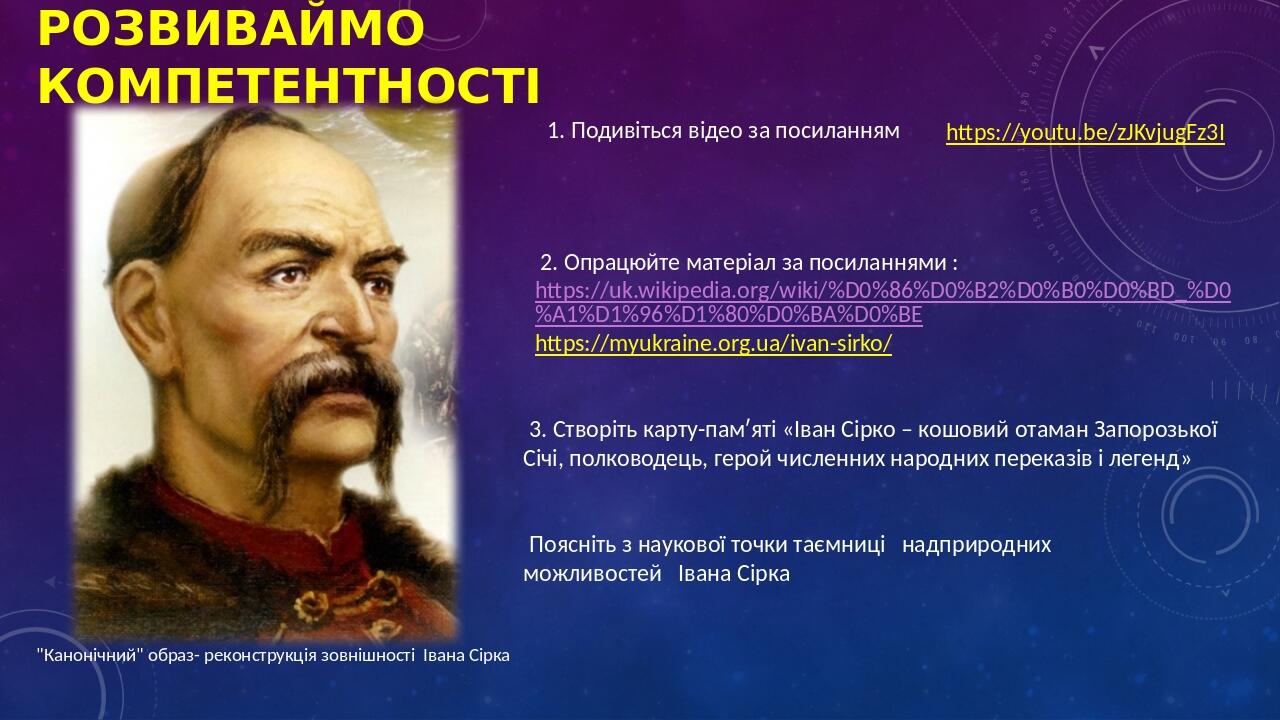 РОЗВИВАЙМО КОМПЕТЕНТНОСТІ

1. Подивіться відео за посиланням https://youtu.be/zJKvjugFz3I

2. Опрацюйте матеріал за посиланнями :
https://uk.wikipedia.org/wiki/%D0%86%D0%B2%D0%B0%D0%BD_%D0%A1%D1%96%D1%80%D0%BA%D0%BE
https://myukraine.org.ua/ivan-sirko/

3. Створіть карту-пам'яті «Іван Сірко – кошовий отаман Запорозької Січі, полководець, герой численних народних переказів і легенд»

Поясніть з наукової точки таємниці надприродних можливостей Івана Сірка

"Канонічний" образ- реконструкція зовнішності Івана Сірка